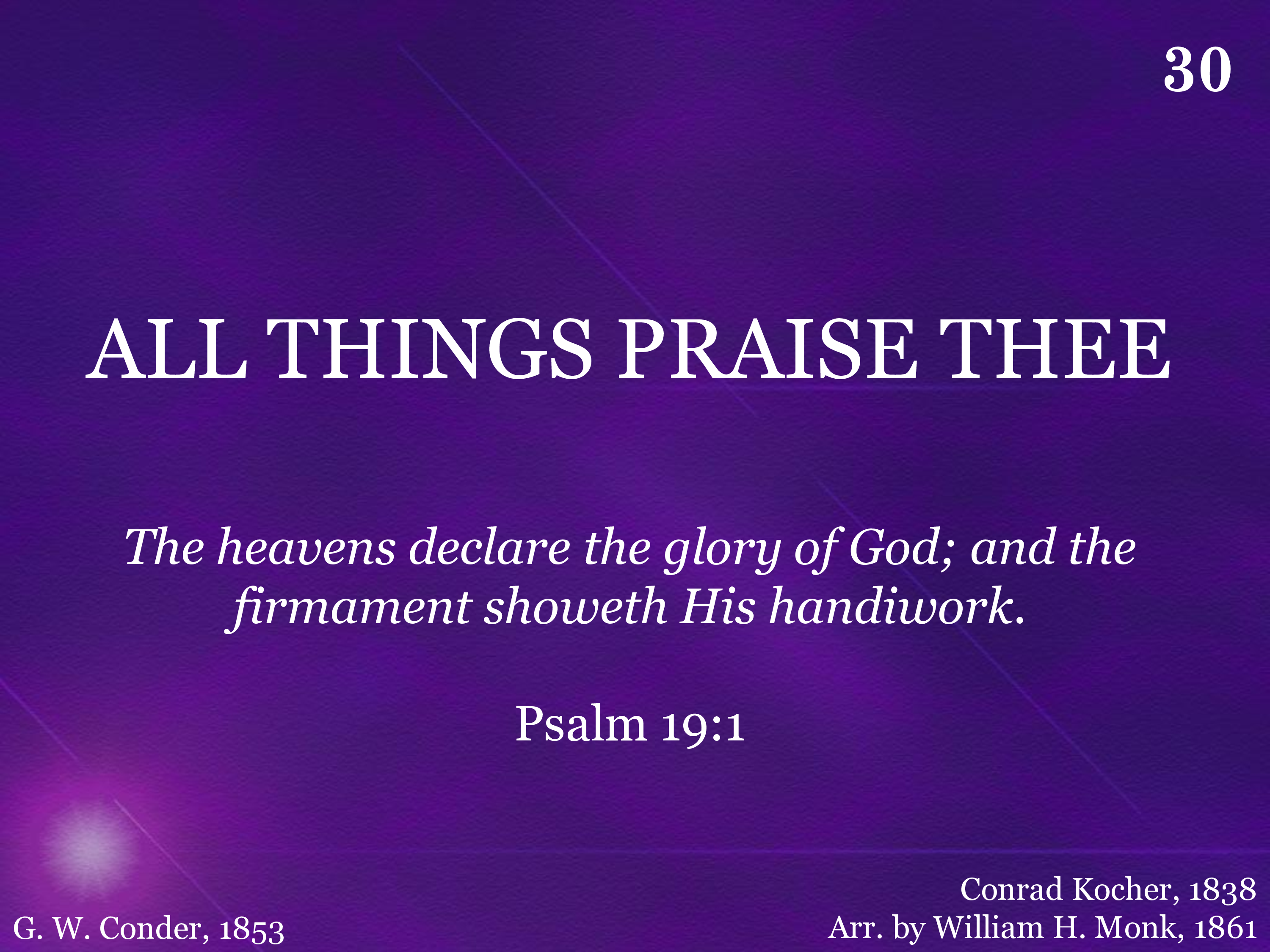 30

ALL THINGS PRAISE THEE

The heavens declare the glory of God; and the firmament showeth His handiwork.

Psalm 19:1

G. W. Conder, 1853

Conrad Kocher, 1838
Arr. by William H. Monk, 1861